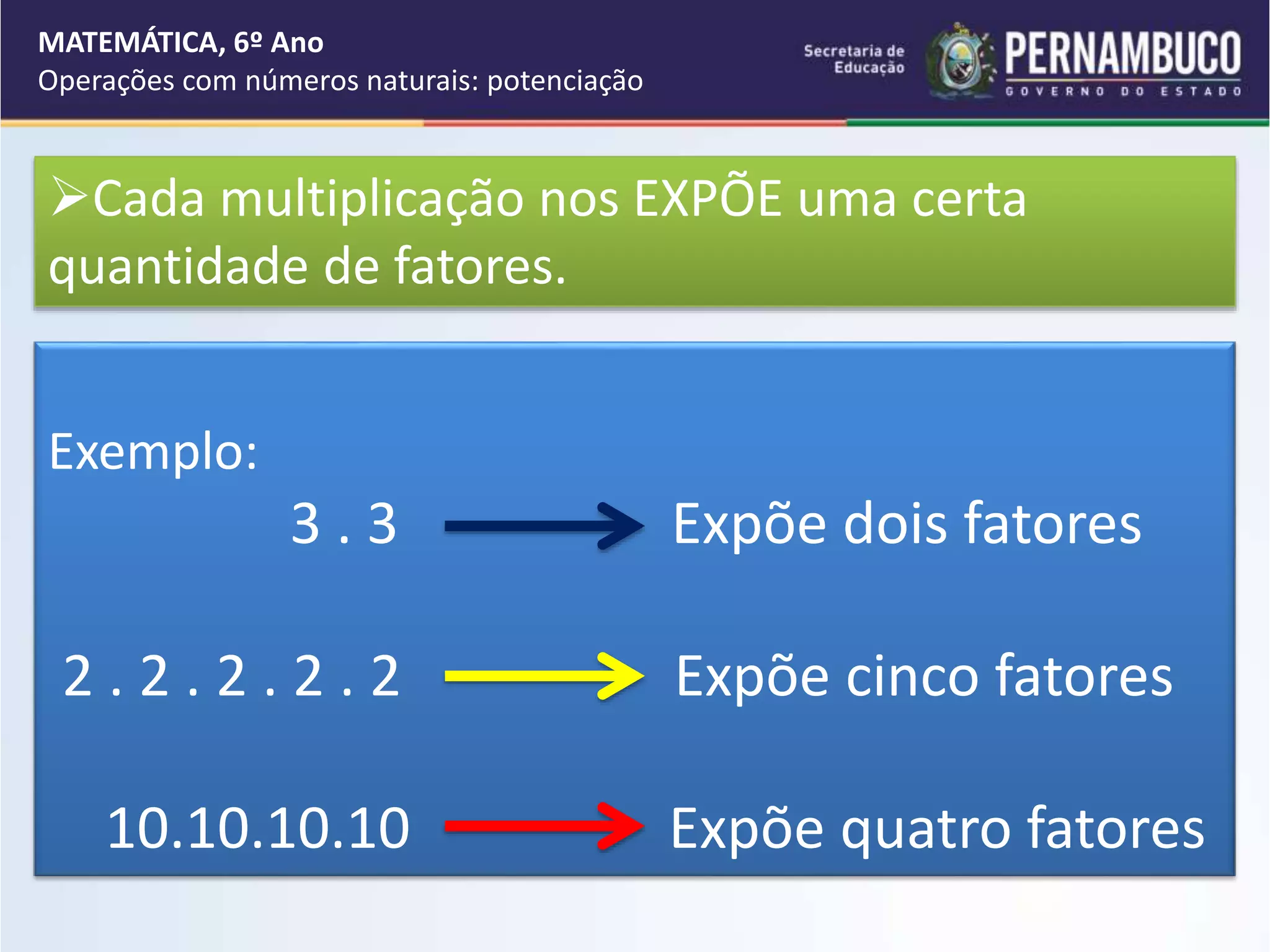 MATEMÁTICA, 6º Ano
Operações com números naturais: potenciação

Secretaria de Educação
PERNAMBUCO
GOVERNO DO ESTADO

➢Cada multiplicação nos EXPÕE uma certa quantidade de fatores.

Exemplo:
3 . 3 → Expõe dois fatores
2 . 2 . 2 . 2 . 2 → Expõe cinco fatores
10.10.10.10 → Expõe quatro fatores